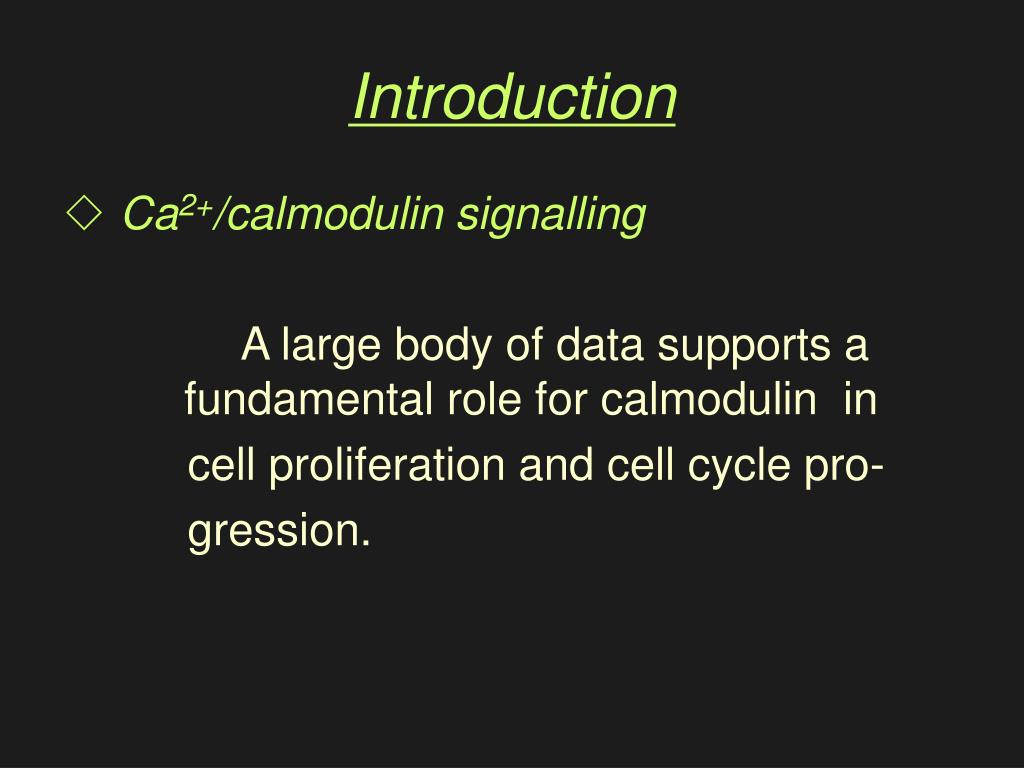 Introduction

◇ $Ca^{2+}$/calmodulin signalling

A large body of data supports a fundamental role for calmodulin in cell proliferation and cell cycle progression.